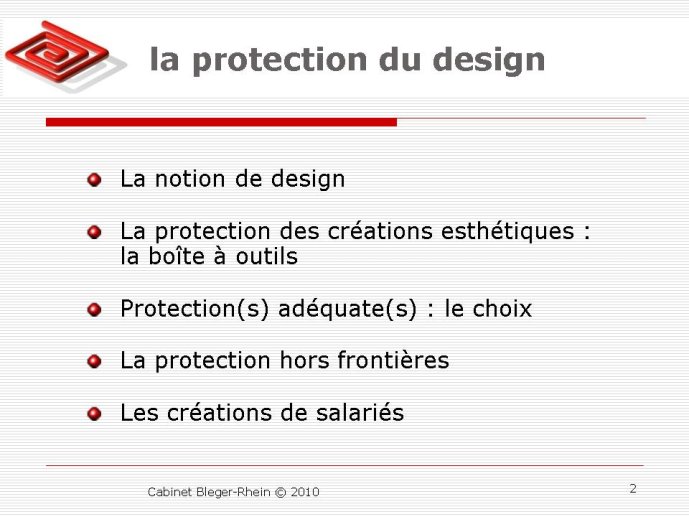 la protection du design

La notion de design

La protection des créations esthétiques : la boîte à outils

Protection(s) adéquate(s) : le choix

La protection hors frontières

Les créations de salariés

Cabinet Bleger-Rhein © 2010

2